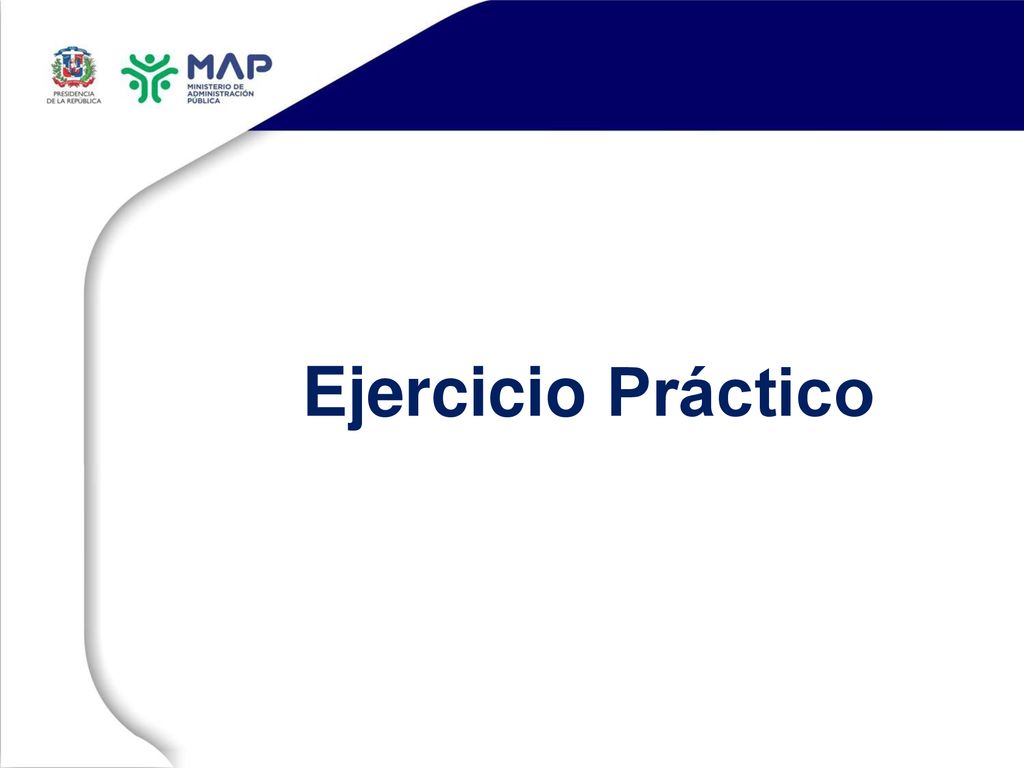 PRESIDENCIA DE LA REPÚBLICA

MAP
MINISTERIO DE ADMINISTRACIÓN PÚBLICA

Ejercicio Práctico